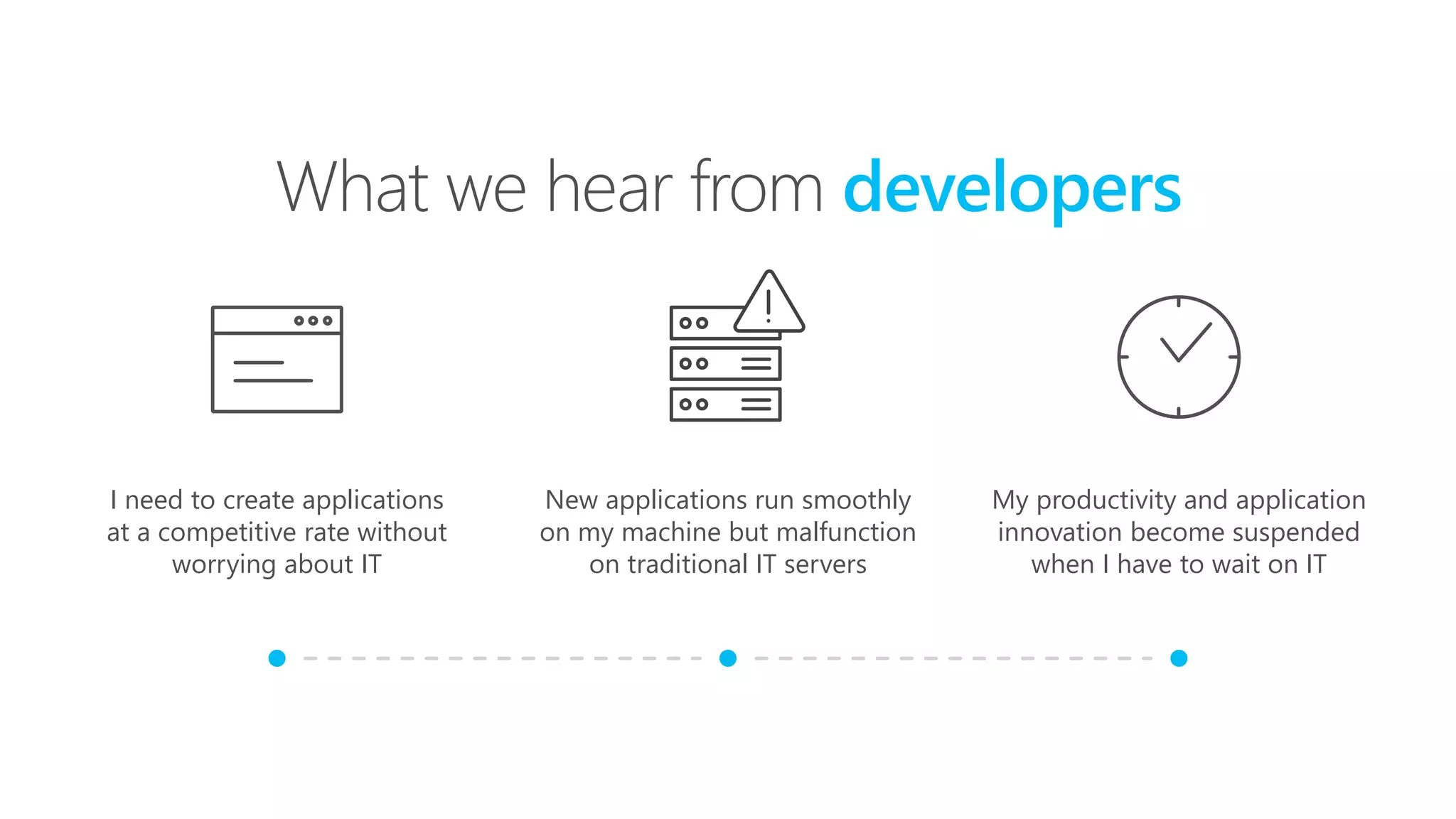 What we hear from developers

I need to create applications at a competitive rate without worrying about IT

New applications run smoothly on my machine but malfunction on traditional IT servers

My productivity and application innovation become suspended when I have to wait on IT